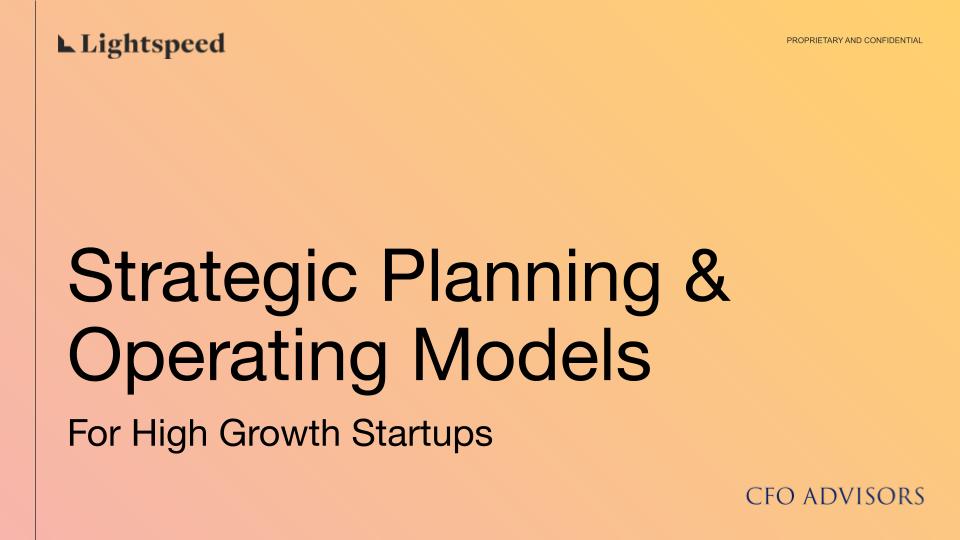 Lightspeed

PROPRIETARY AND CONFIDENTIAL

Strategic Planning & Operating Models

For High Growth Startups

CFO ADVISORS